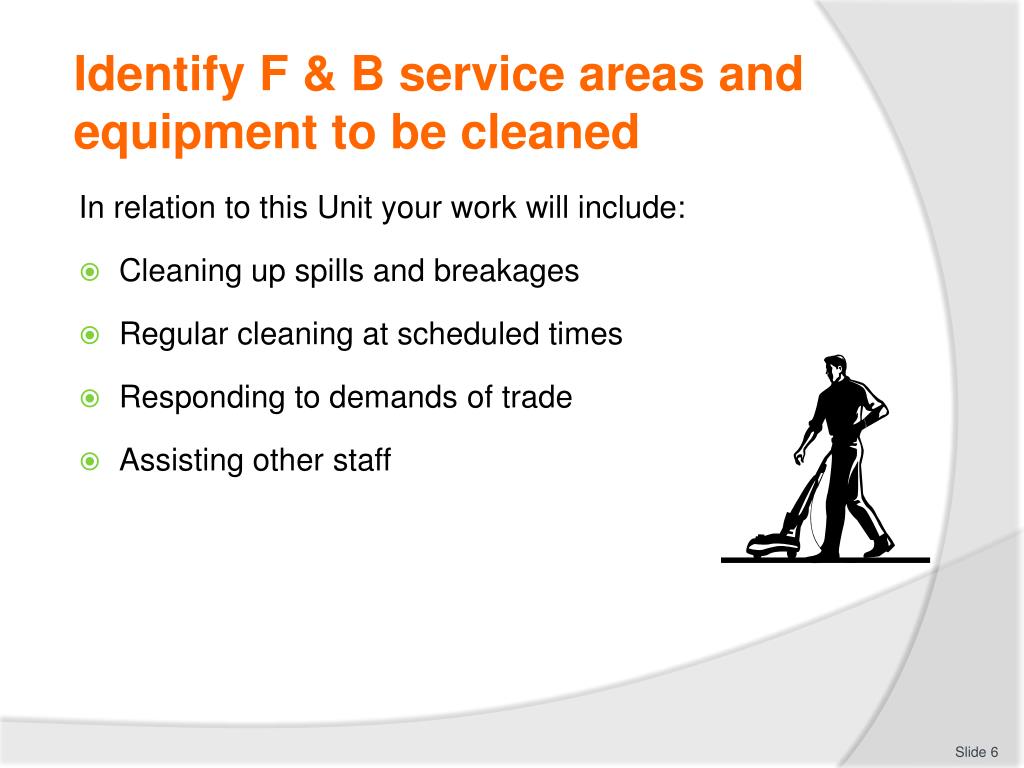 Identify F & B service areas and equipment to be cleaned

In relation to this Unit your work will include:

Cleaning up spills and breakages

Regular cleaning at scheduled times

Responding to demands of trade

Assisting other staff

Slide 6